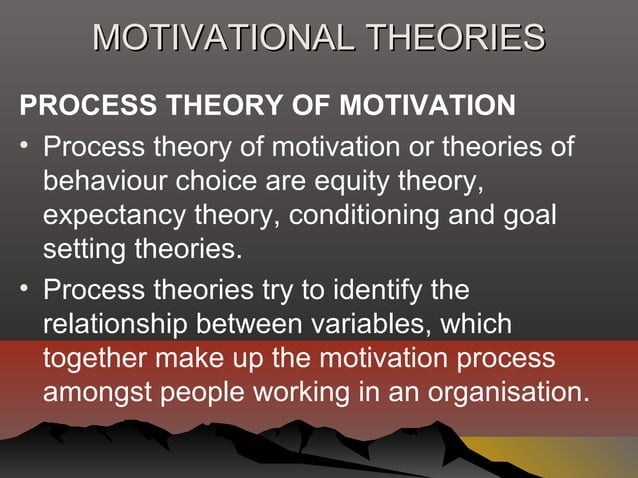 MOTIVATIONAL THEORIES

PROCESS THEORY OF MOTIVATION

• Process theory of motivation or theories of behaviour choice are equity theory, expectancy theory, conditioning and goal setting theories.

• Process theories try to identify the relationship between variables, which together make up the motivation process amongst people working in an organisation.